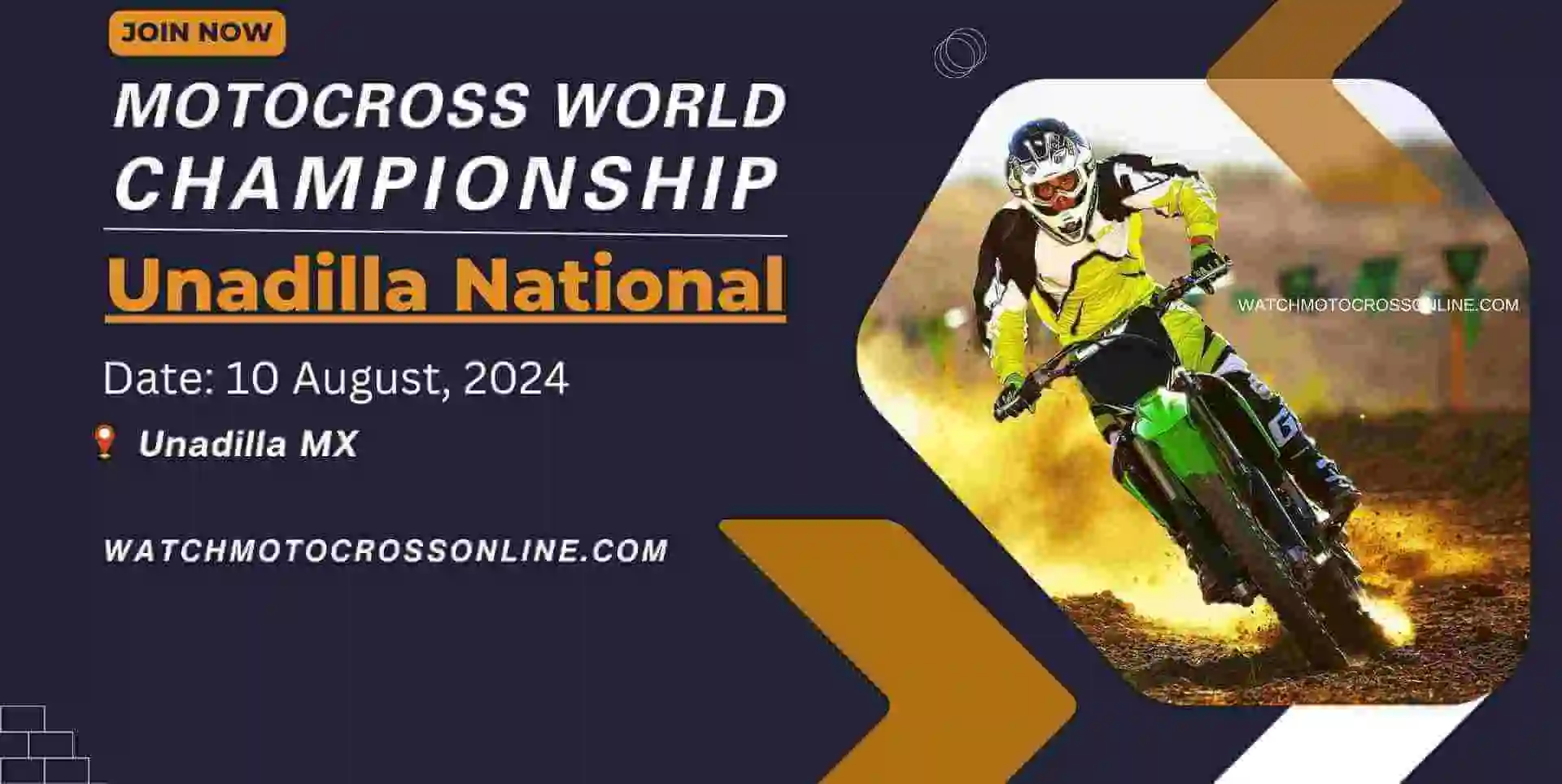 JOIN NOW

MOTOCROSS WORLD CHAMPIONSHIP

Unadilla National

Date: 10 August, 2024

Unadilla MX

WATCHMOTOCROSSONLINE.COM

WATCHMOTOCROSSONLINE.COM